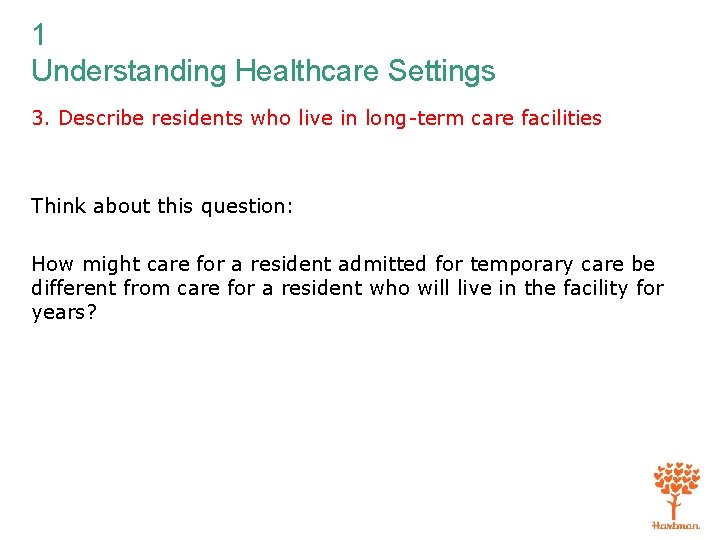 1
Understanding Healthcare Settings

3. Describe residents who live in long-term care facilities

Think about this question:

How might care for a resident admitted for temporary care be different from care for a resident who will live in the facility for years?

Hartman